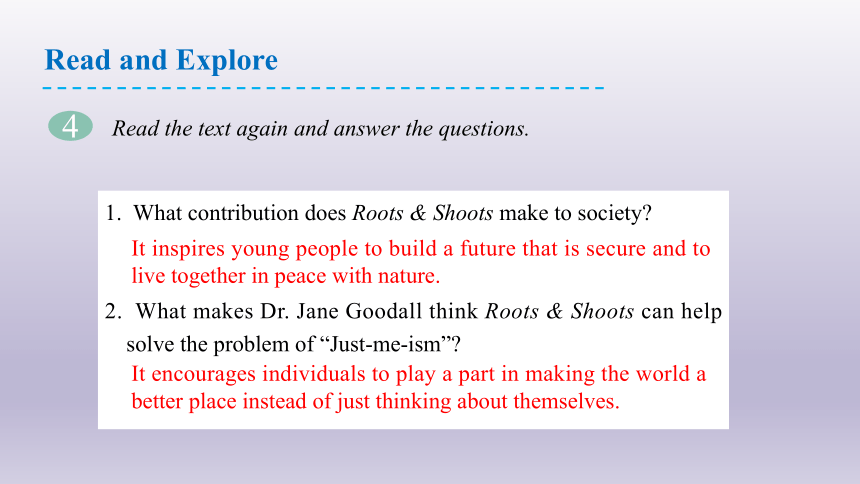 Read and Explore

4 Read the text again and answer the questions.

1. What contribution does Roots & Shoots make to society?
It inspires young people to build a future that is secure and to live together in peace with nature.

2. What makes Dr. Jane Goodall think Roots & Shoots can help solve the problem of “Just-me-ism”?
It encourages individuals to play a part in making the world a better place instead of just thinking about themselves.